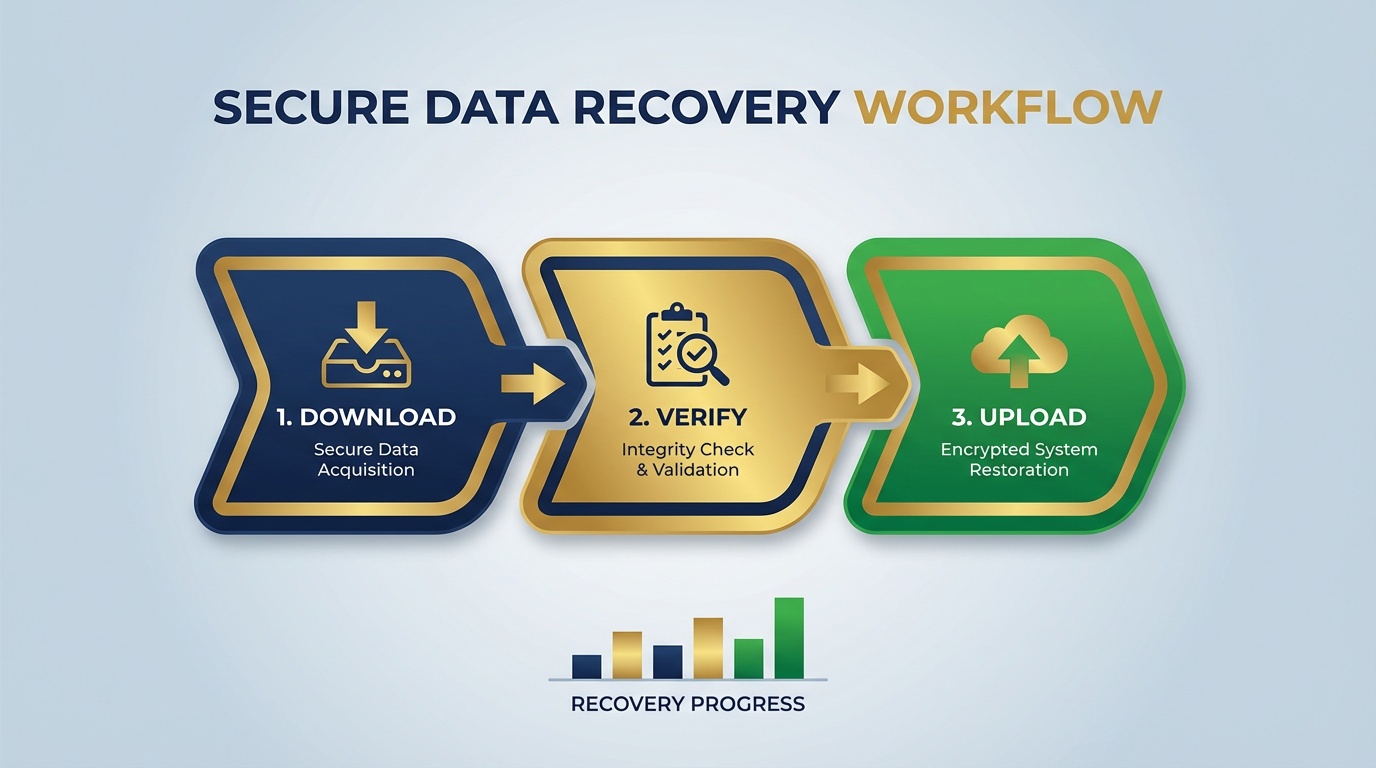 SECURE DATA RECOVERY WORKFLOW

1. DOWNLOAD
Secure Data Acquisition

2. VERIFY
Integrity Check & Validation

3. UPLOAD
Encrypted System Restoration

RECOVERY PROGRESS